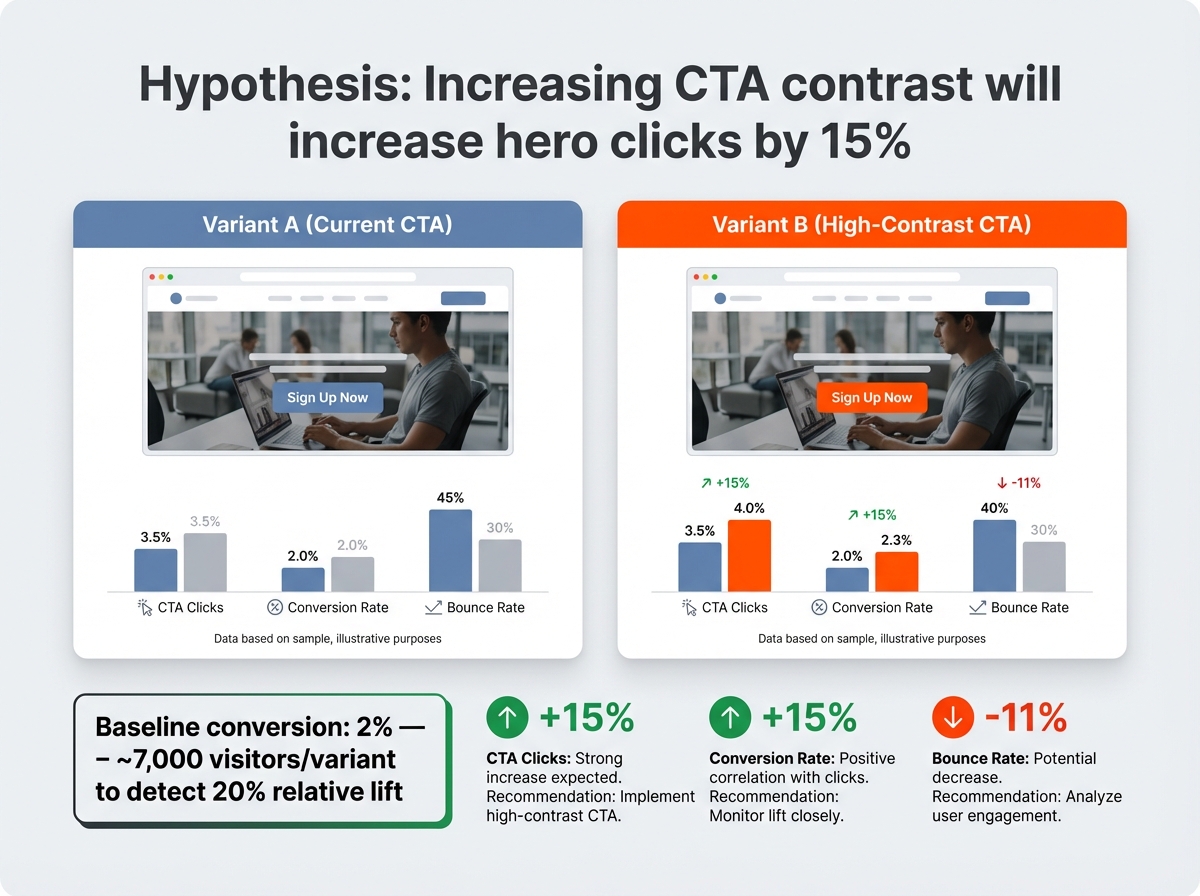 Hypothesis: Increasing CTA contrast will increase hero clicks by 15%

Variant A (Current CTA)

Sign Up Now

3.5%
3.5%
2.0%
2.0%
45%
30%

CTA Clicks
Conversion Rate
Bounce Rate

Data based on sample, illustrative purposes

Variant B (High-Contrast CTA)

Sign Up Now

↗ +15%
3.5%
4.0%
↗ +15%
2.0%
2.3%
↓ -11%
40%
30%

CTA Clicks
Conversion Rate
Bounce Rate

Data based on sample, illustrative purposes

Baseline conversion: 2% — – ~7,000 visitors/variant to detect 20% relative lift

+15%
CTA Clicks: Strong increase expected. Recommendation: Implement high-contrast CTA.

+15%
Conversion Rate: Positive correlation with clicks. Recommendation: Monitor lift closely.

-11%
Bounce Rate: Potential decrease. Recommendation: Analyze user engagement.